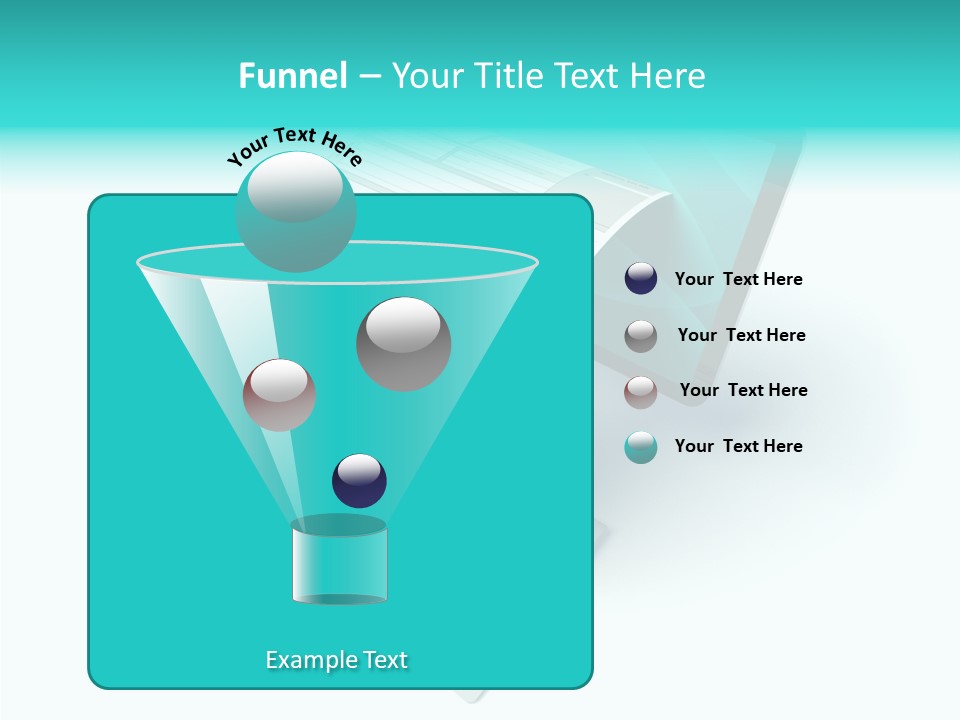 Funnel – Your Title Text Here

Your Text Here

Your  Text Here

Your  Text Here

Your  Text Here

Your  Text Here

Example Text